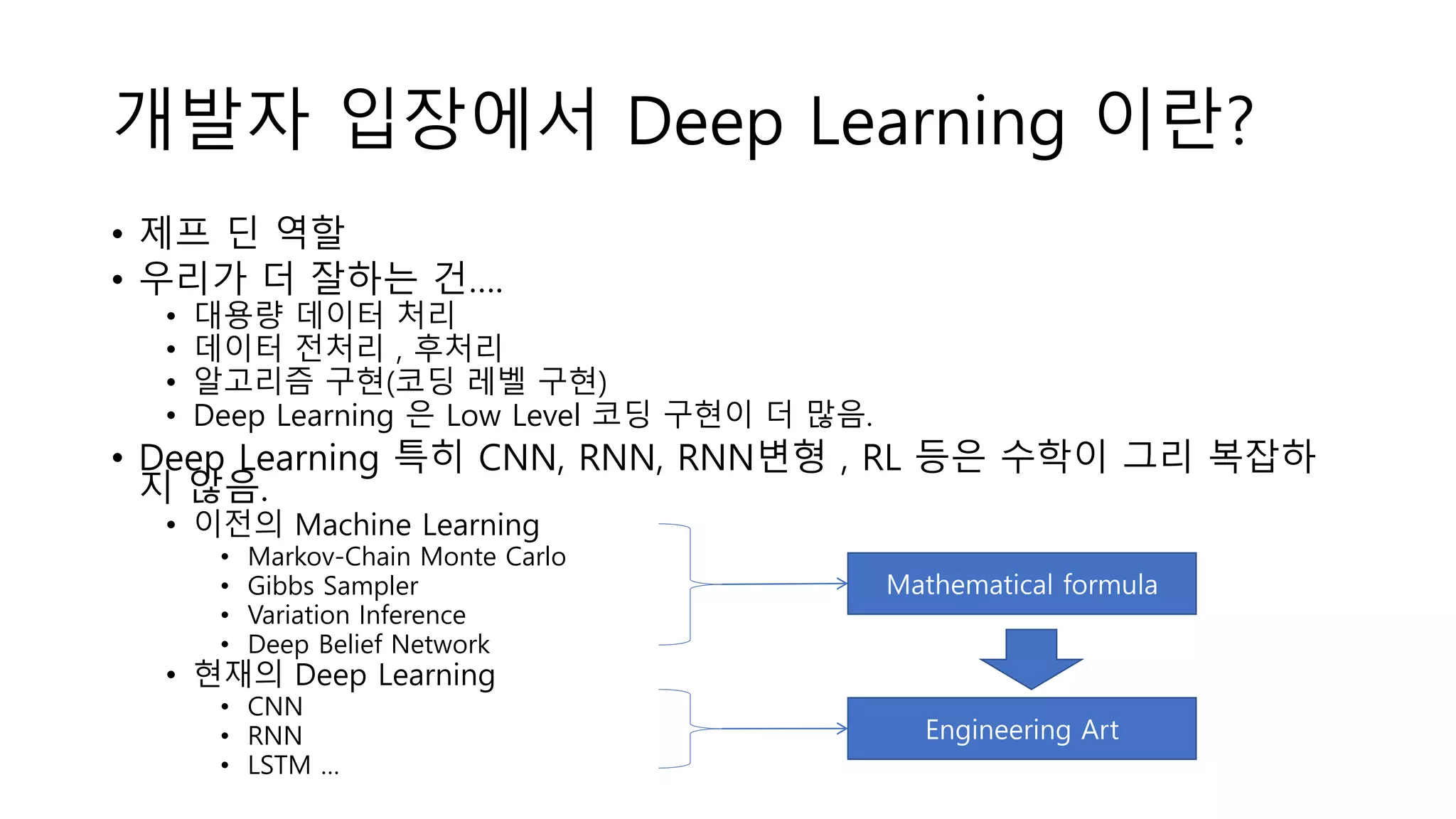 개발자 입장에서 Deep Learning 이란?

• 제프 딘 역할
• 우리가 더 잘하는 건....
  • 대용량 데이터 처리
  • 데이터 전처리 , 후처리
  • 알고리즘 구현(코딩 레벨 구현)
  • Deep Learning 은 Low Level 코딩 구현이 더 많음.
• Deep Learning 특히 CNN, RNN, RNN변형 , RL 등은 수학이 그리 복잡하지 않음.
  • 이전의 Machine Learning
    • Markov-Chain Monte Carlo
    • Gibbs Sampler
    • Variation Inference
    • Deep Belief Network
  • 현재의 Deep Learning
    • CNN
    • RNN
    • LSTM ...

Mathematical formula

Engineering Art